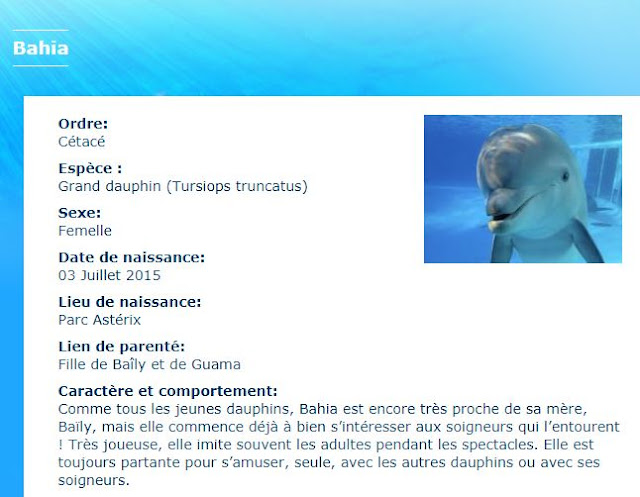 Bahia

Ordre:
Cétacé

Espèce :
Grand dauphin (Tursiops truncatus)

Sexe:
Femelle

Date de naissance:
03 Juillet 2015

Lieu de naissance:
Parc Astérix

Lien de parenté:
Fille de Baîly et de Guama

Caractère et comportement:
Comme tous les jeunes dauphins, Bahia est encore très proche de sa mère, Baïly, mais elle commence déjà à bien s'intéresser aux soigneurs qui l'entourent ! Très joueuse, elle imite souvent les adultes pendant les spectacles. Elle est toujours partante pour s'amuser, seule, avec les autres dauphins ou avec ses soigneurs.